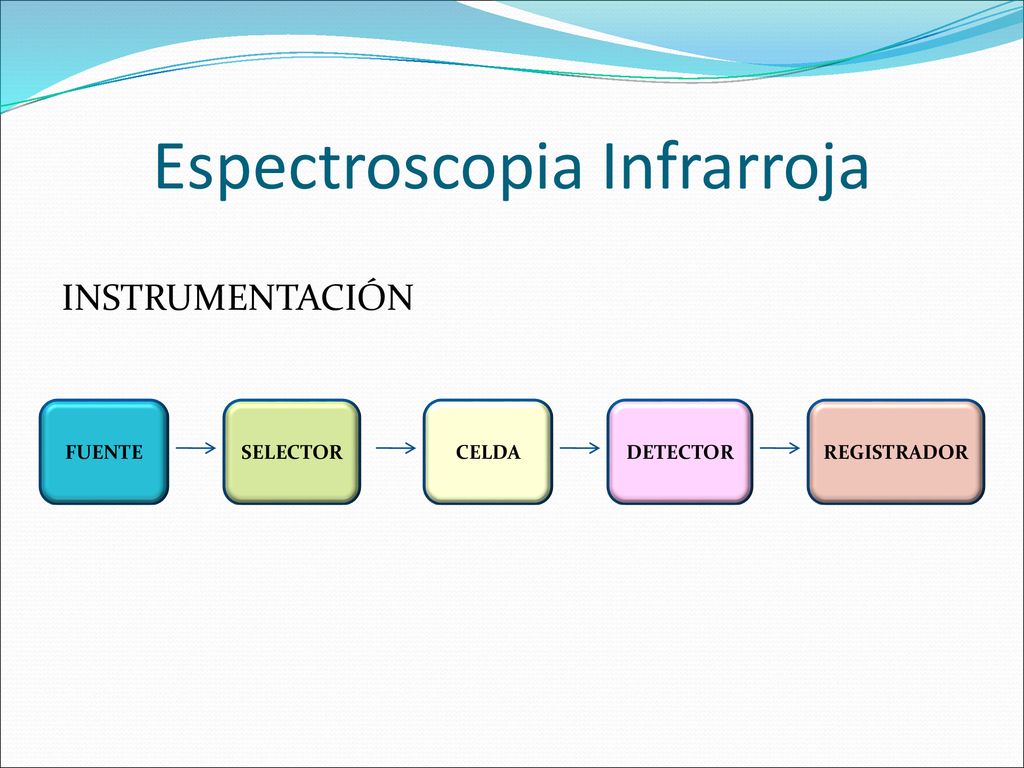 Espectroscopia Infrarroja

INSTRUMENTACIÓN

FUENTE

SELECTOR

CELDA

DETECTOR

REGISTRADOR